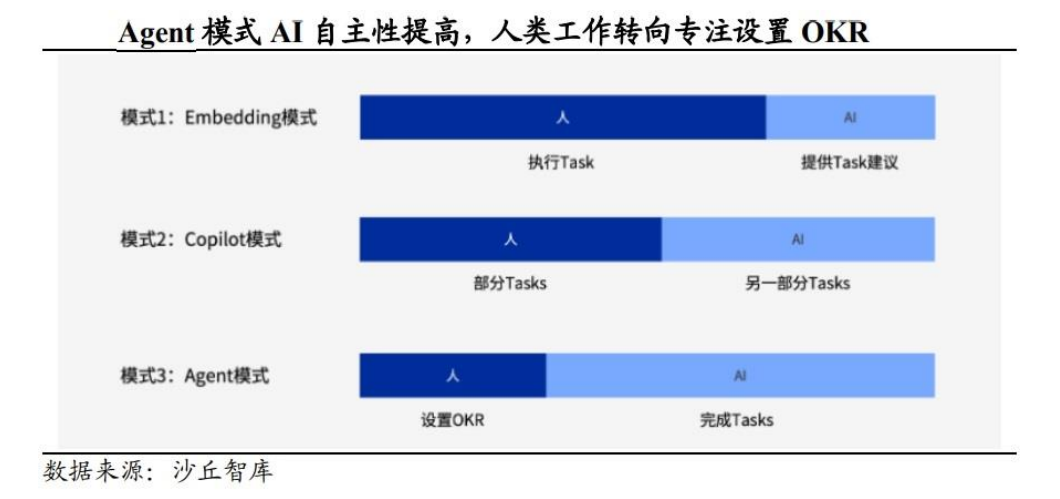 Agent 模式 AI 自主性提高，人类工作转向专注设置 OKR

模式1：Embedding模式

人

AI

执行Task

提供Task建议

模式2：Copilot模式

人

AI

部分Tasks

另一部分Tasks

模式3：Agent模式

人

AI

设置OKR

完成Tasks

数据来源：沙丘智库